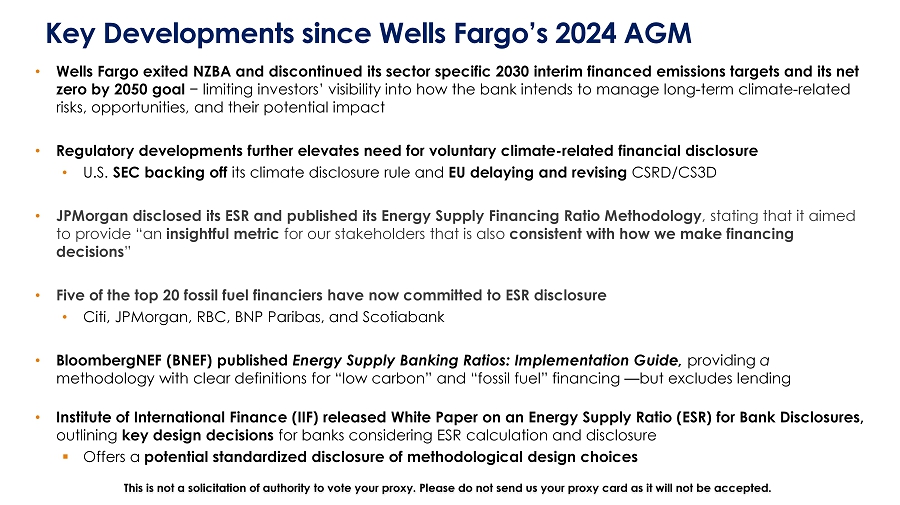 Key Developments since Wells Fargo's 2024 AGM

• Wells Fargo exited NZBA and discontinued its sector specific 2030 interim financed emissions targets and its net zero by 2050 goal – limiting investors' visibility into how the bank intends to manage long-term climate-related risks, opportunities, and their potential impact

• Regulatory developments further elevates need for voluntary climate-related financial disclosure
  • U.S. SEC backing off its climate disclosure rule and EU delaying and revising CSRD/CS3D

• JPMorgan disclosed its ESR and published its Energy Supply Financing Ratio Methodology, stating that it aimed to provide "an insightful metric for our stakeholders that is also consistent with how we make financing decisions"

• Five of the top 20 fossil fuel financiers have now committed to ESR disclosure
  • Citi, JPMorgan, RBC, BNP Paribas, and Scotiabank

• BloombergNEF (BNEF) published Energy Supply Banking Ratios: Implementation Guide, providing a methodology with clear definitions for "low carbon" and "fossil fuel" financing —but excludes lending

• Institute of International Finance (IIF) released White Paper on an Energy Supply Ratio (ESR) for Bank Disclosures, outlining key design decisions for banks considering ESR calculation and disclosure
  ▪ Offers a potential standardized disclosure of methodological design choices

This is not a solicitation of authority to vote your proxy. Please do not send us your proxy card as it will not be accepted.